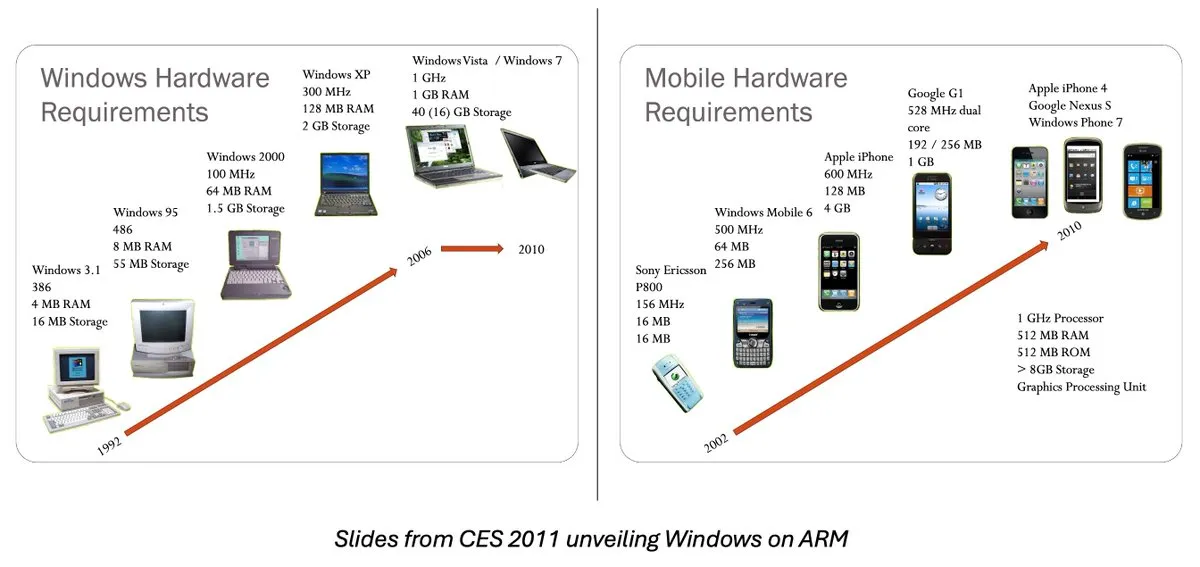 Windows Hardware Requirements

Windows 3.1
386
4 MB RAM
16 MB Storage

Windows 95
486
8 MB RAM
55 MB Storage

Windows 2000
100 MHz
64 MB RAM
1.5 GB Storage

Windows XP
300 MHz
128 MB RAM
2 GB Storage

Windows Vista / Windows 7
1 GHz
1 GB RAM
40 (16) GB Storage

1992

2006

2010

Mobile Hardware Requirements

Sony Ericsson
P800
156 MHz
16 MB
16 MB

Windows Mobile 6
500 MHz
64 MB
256 MB

Apple iPhone
600 MHz
128 MB
4 GB

Google G1
528 MHz dual core
192 / 256 MB
1 GB

Apple iPhone 4
Google Nexus S
Windows Phone 7

2002

2010

1 GHz Processor
512 MB RAM
512 MB ROM
> 8GB Storage
Graphics Processing Unit

Slides from CES 2011 unveiling Windows on ARM